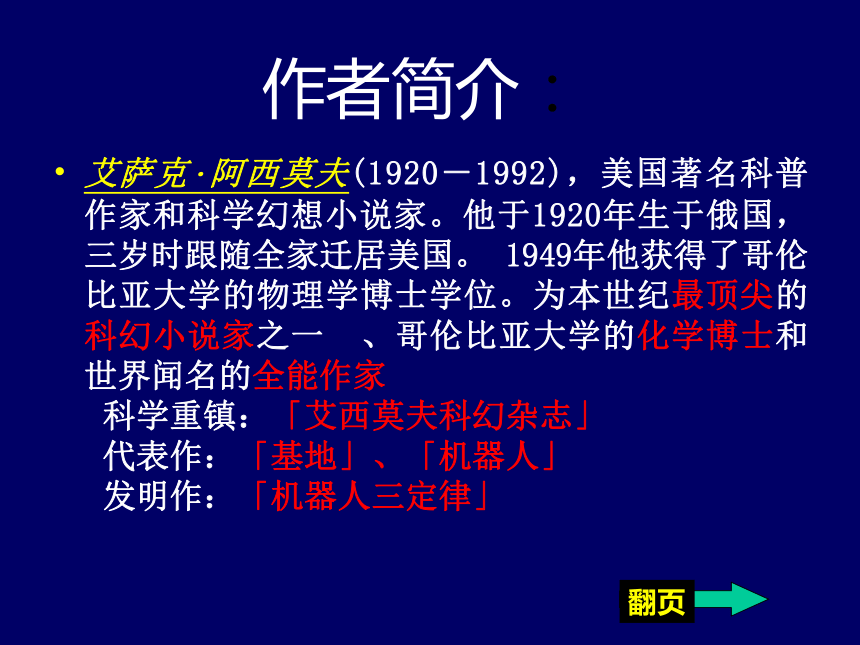 作者简介：

• 艾萨克·阿西莫夫(1920－1992)，美国著名科普作家和科学幻想小说家。他于1920年生于俄国，三岁时跟随全家迁居美国。 1949年他获得了哥伦比亚大学的物理学博士学位。为本世纪最顶尖的科幻小说家之一 、哥伦比亚大学的化学博士和世界闻名的全能作家

科学重镇：「艾西莫夫科幻杂志」
代表作：「基地」、「机器人」
发明作：「机器人三定律」

翻页